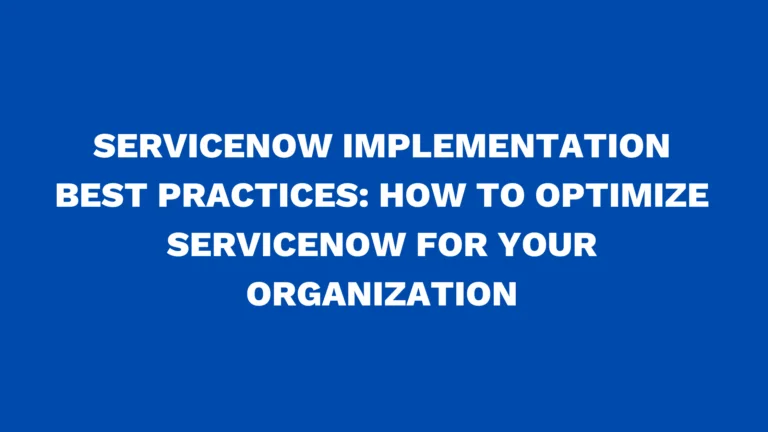 SERVICENOW IMPLEMENTATION BEST PRACTICES: HOW TO OPTIMIZE SERVICENOW FOR YOUR ORGANIZATION